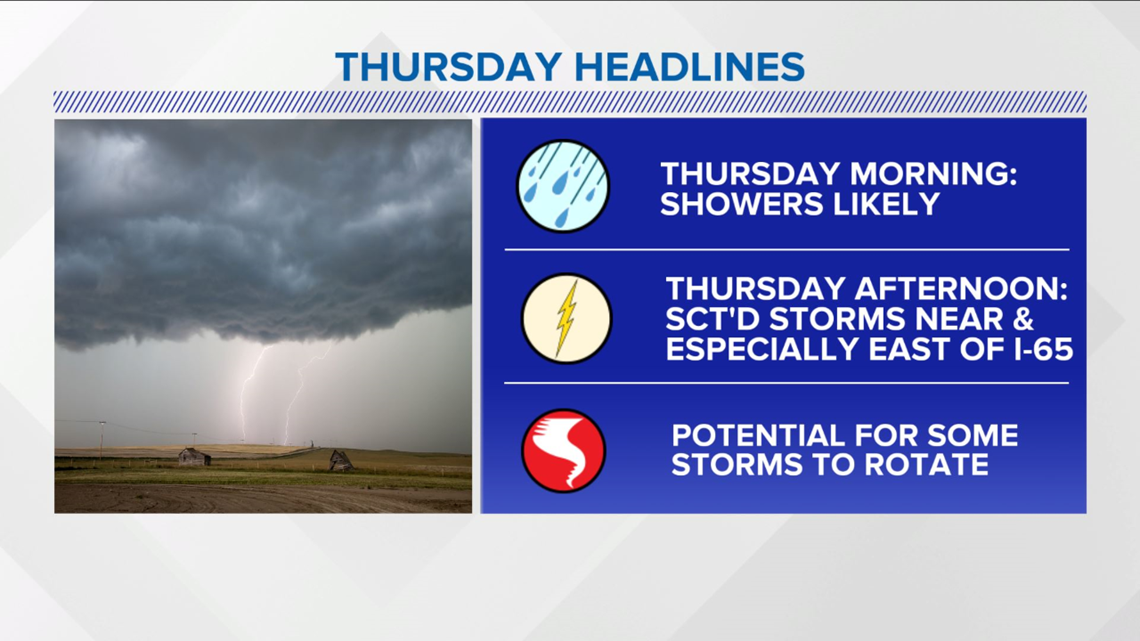 THURSDAY HEADLINES

THURSDAY MORNING: SHOWERS LIKELY

THURSDAY AFTERNOON: SCT'D STORMS NEAR & ESPECIALLY EAST OF I-65

POTENTIAL FOR SOME STORMS TO ROTATE